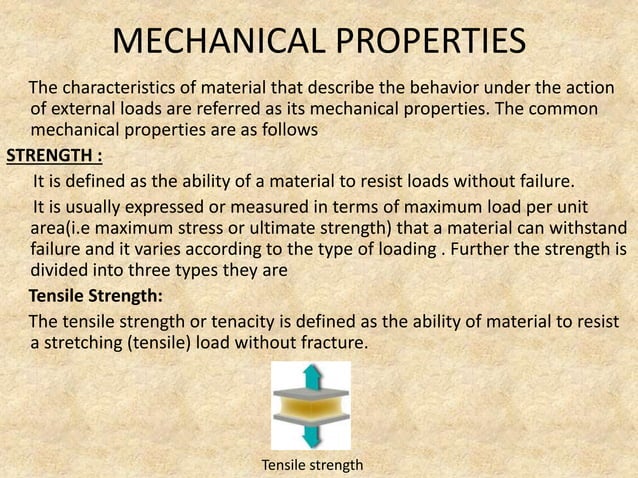 MECHANICAL PROPERTIES

The characteristics of material that describe the behavior under the action of external loads are referred as its mechanical properties. The common mechanical properties are as follows

STRENGTH :

It is defined as the ability of a material to resist loads without failure.

It is usually expressed or measured in terms of maximum load per unit area(i.e maximum stress or ultimate strength) that a material can withstand failure and it varies according to the type of loading . Further the strength is divided into three types they are

Tensile Strength:

The tensile strength or tenacity is defined as the ability of material to resist a stretching (tensile) load without fracture.

Tensile strength